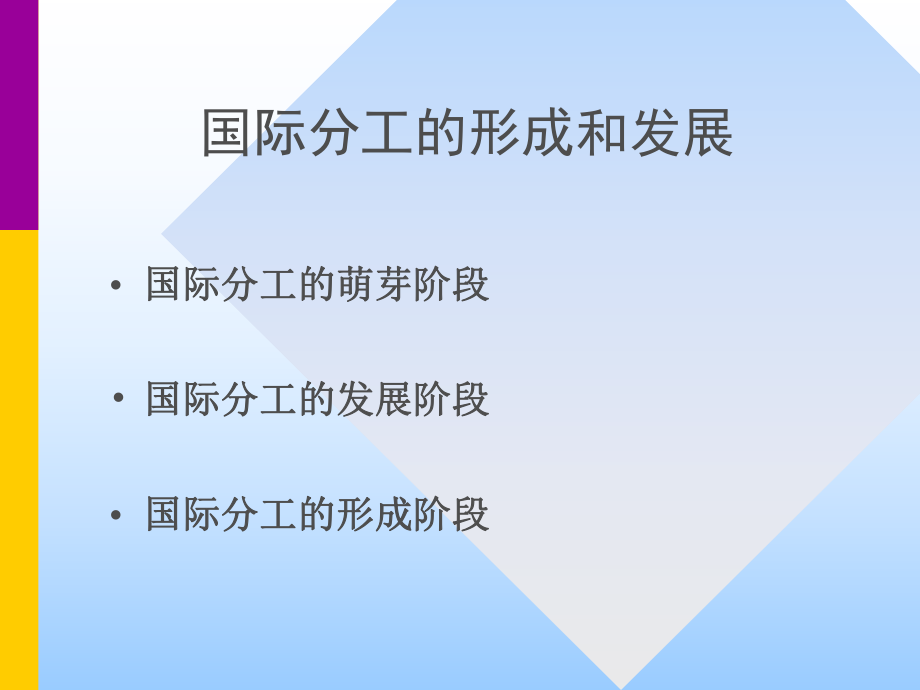 国际分工的形成和发展

• 国际分工的萌芽阶段

• 国际分工的发展阶段

• 国际分工的形成阶段